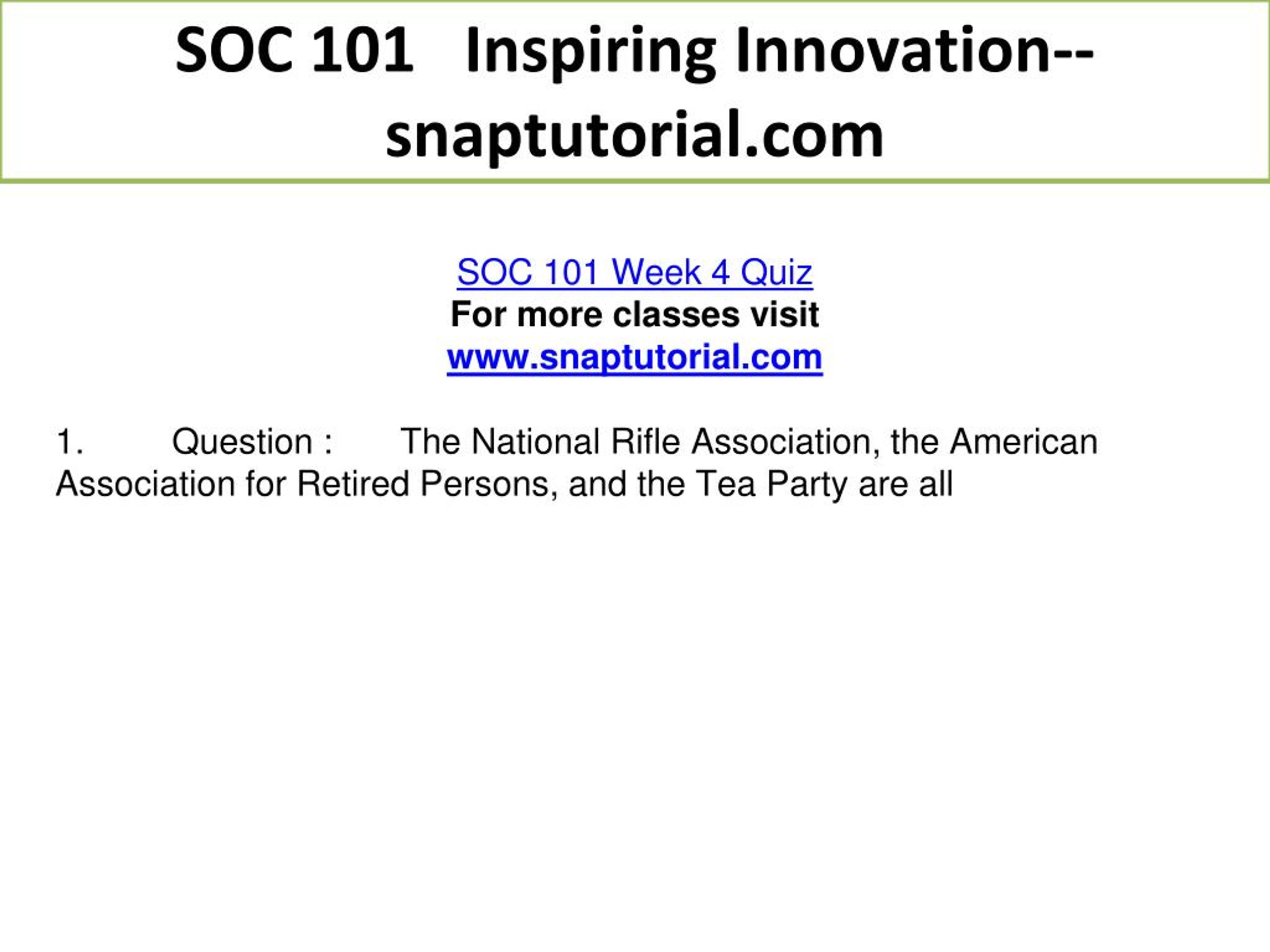 SOC 101 Inspiring Innovation--snaptutorial.com

SOC 101 Week 4 Quiz
For more classes visit
www.snaptutorial.com

1. Question : The National Rifle Association, the American Association for Retired Persons, and the Tea Party are all